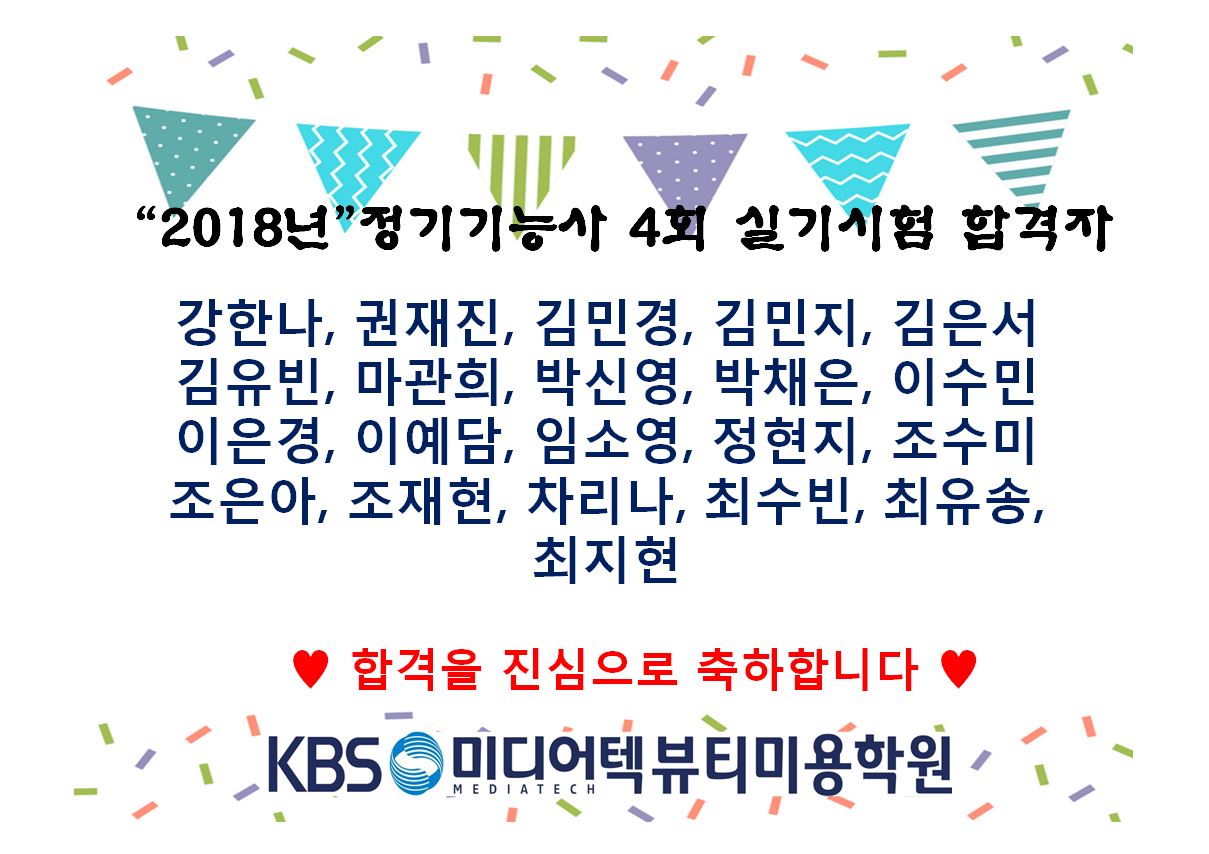 “2018년”정기기능사 4회 실기시험 합격자

강한나, 권재진, 김민경, 김민지, 김은서
김유빈, 마관희, 박신영, 박채은, 이수민
이은경, 이예담, 임소영, 정현지, 조수미
조은아, 조재현, 차리나, 최수빈, 최유송,
최지현

♥ 합격을 진심으로 축하합니다 ♥

KBS 미디어텍뷰티미용학원
MEDIATECH